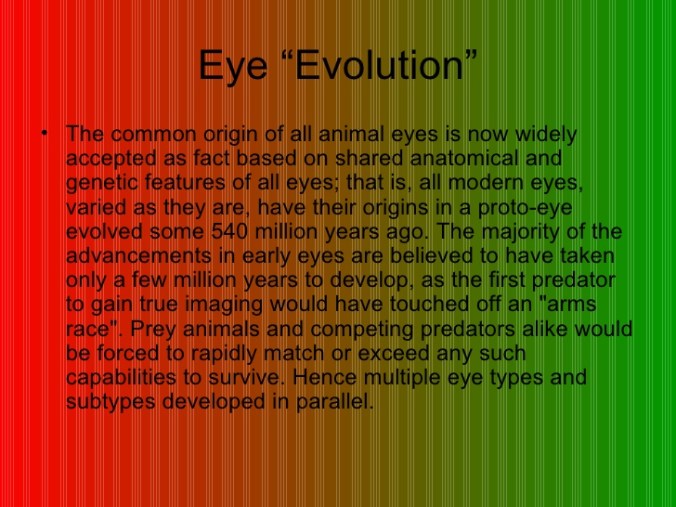 Eye “Evolution”

• The common origin of all animal eyes is now widely accepted as fact based on shared anatomical and genetic features of all eyes; that is, all modern eyes, varied as they are, have their origins in a proto-eye evolved some 540 million years ago. The majority of the advancements in early eyes are believed to have taken only a few million years to develop, as the first predator to gain true imaging would have touched off an "arms race". Prey animals and competing predators alike would be forced to rapidly match or exceed any such capabilities to survive. Hence multiple eye types and subtypes developed in parallel.